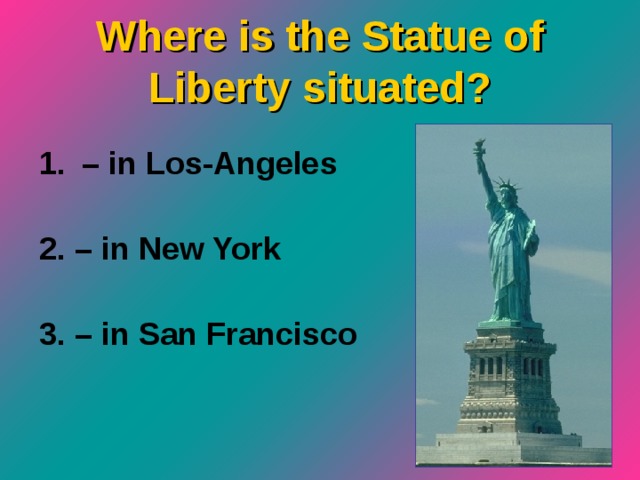 Where is the Statue of Liberty situated?

1. – in Los-Angeles

2. – in New York

3. – in San Francisco